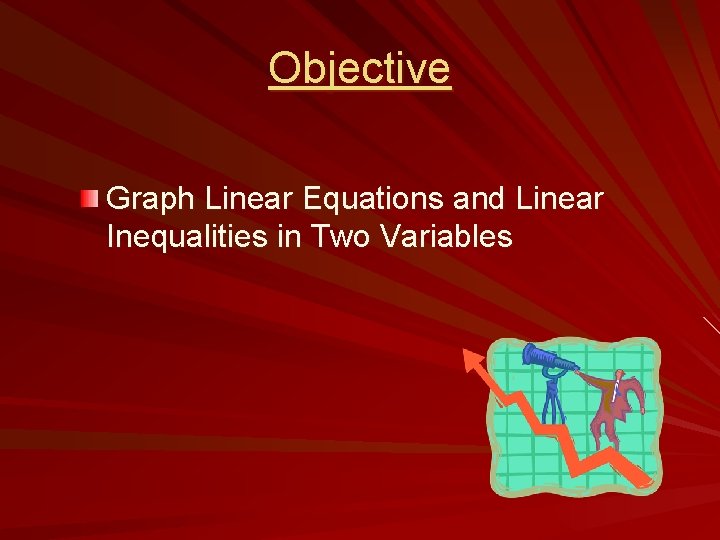 Objective

Graph Linear Equations and Linear Inequalities in Two Variables